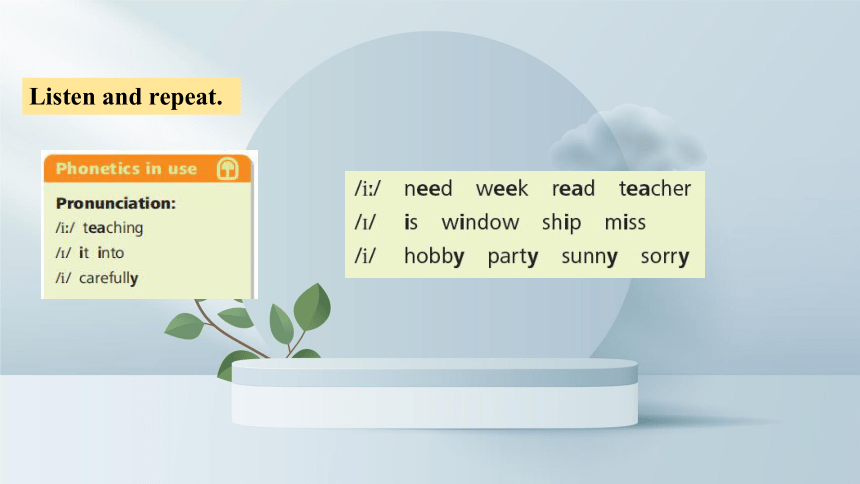 Listen and repeat.

Phonetics in use

Pronunciation:
/iː/ teaching
/ɪ/ it into
/i/ carefully

/iː/ need week read teacher
/ɪ/ is window ship miss
/i/ hobby party sunny sorry